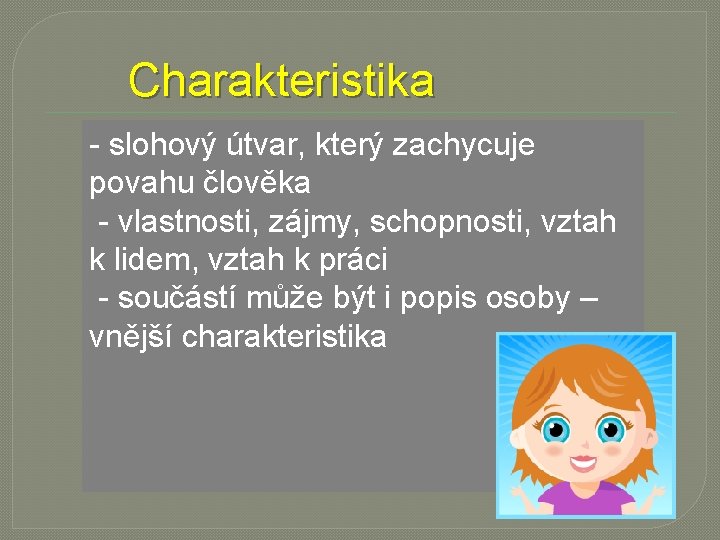 Charakteristika

- slohový útvar, který zachycuje povahu člověka
- vlastnosti, zájmy, schopnosti, vztah k lidem, vztah k práci
- součástí může být i popis osoby – vnější charakteristika